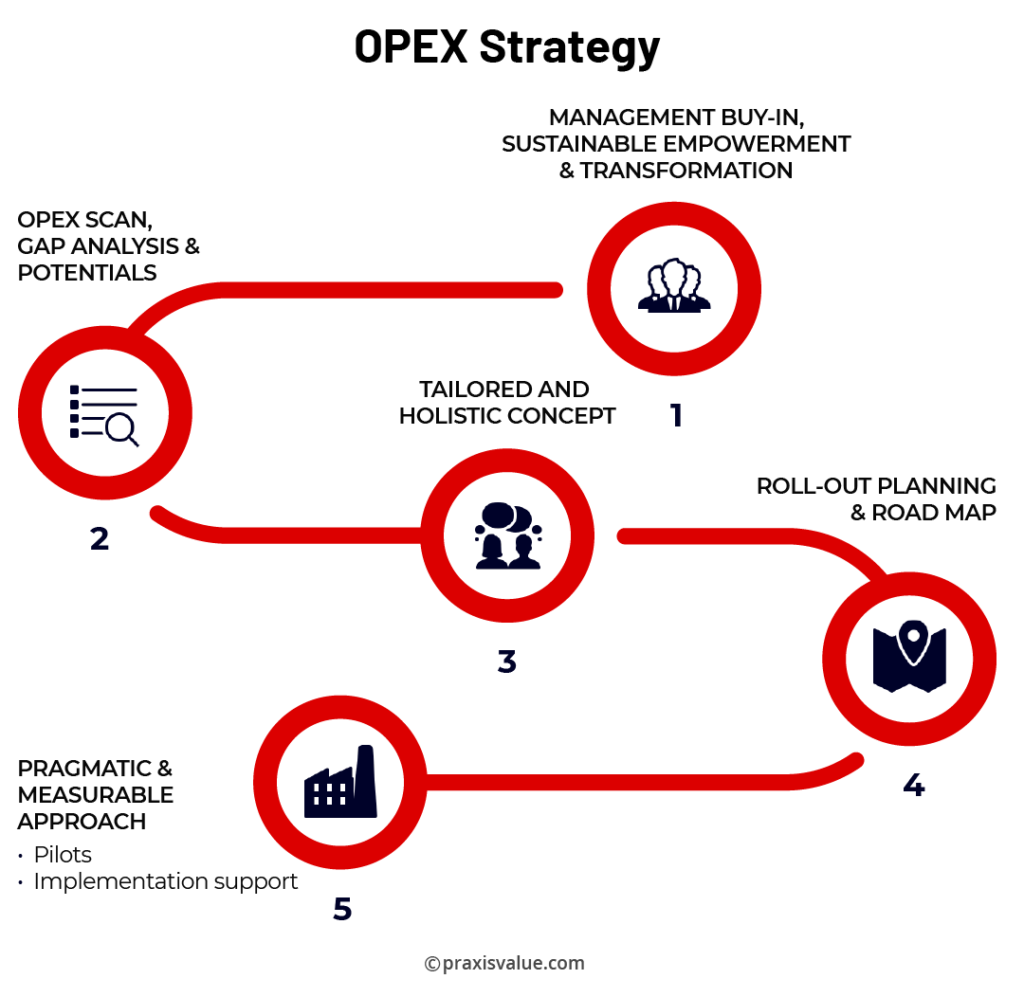 OPEX Strategy

MANAGEMENT BUY-IN, SUSTAINABLE EMPOWERMENT & TRANSFORMATION

1

OPEX SCAN, GAP ANALYSIS & POTENTIALS

2

TAILORED AND HOLISTIC CONCEPT

3

ROLL-OUT PLANNING & ROAD MAP

4

PRAGMATIC & MEASURABLE APPROACH
• Pilots
• Implementation support

5

©praxisvalue.com